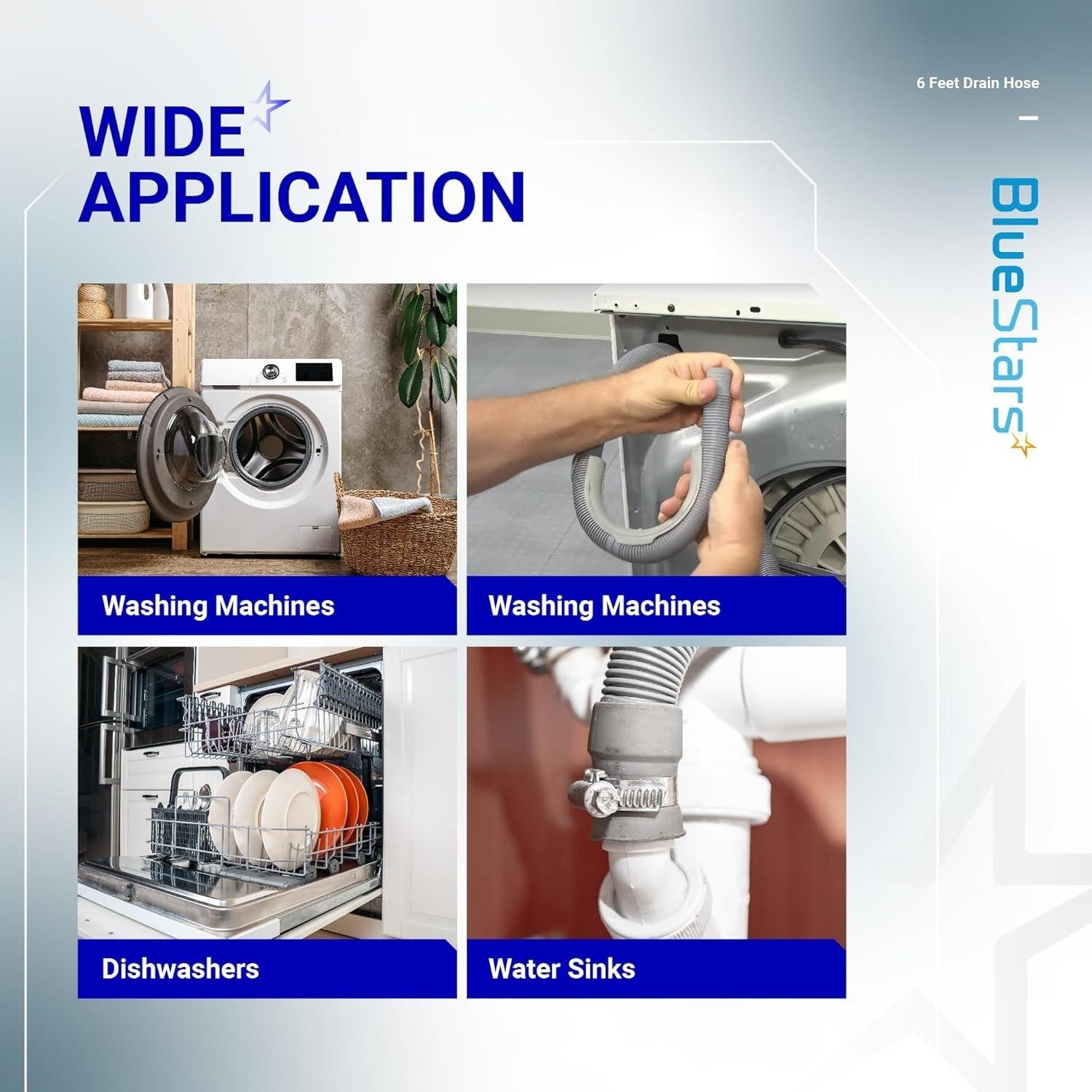 WIDE APPLICATION

6 Feet Drain Hose

BlueStars

Washing Machines

Washing Machines

Dishwashers

Water Sinks